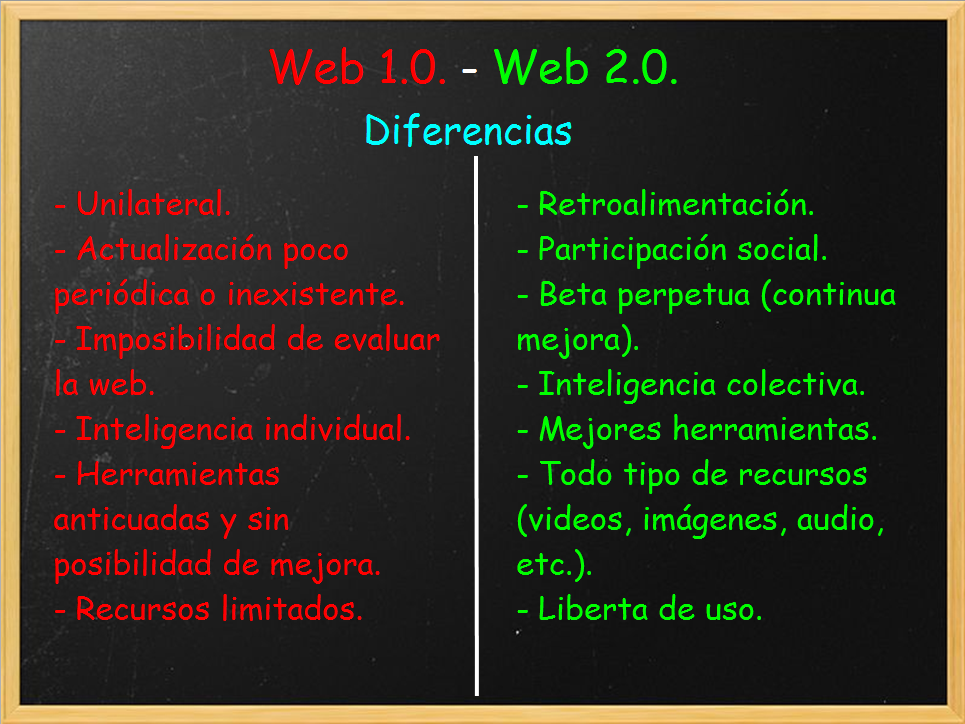 Web 1.0. - Web 2.0.

Diferencias

- Unilateral.
- Actualización poco periódica o inexistente.
- Imposibilidad de evaluar la web.
- Inteligencia individual.
- Herramientas anticuadas y sin posibilidad de mejora.
- Recursos limitados.

- Retroalimentación.
- Participación social.
- Beta perpetua (continua mejora).
- Inteligencia colectiva.
- Mejores herramientas.
- Todo tipo de recursos (videos, imágenes, audio, etc.).
- Liberta de uso.